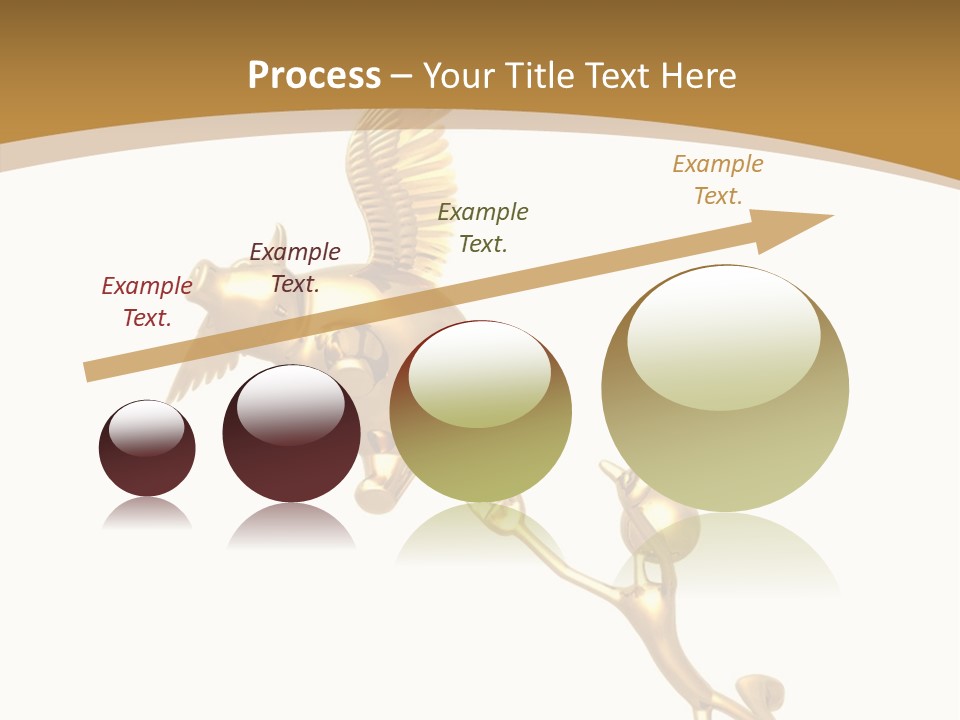 Process – Your Title Text Here

Example Text.

Example Text.

Example Text.

Example Text.